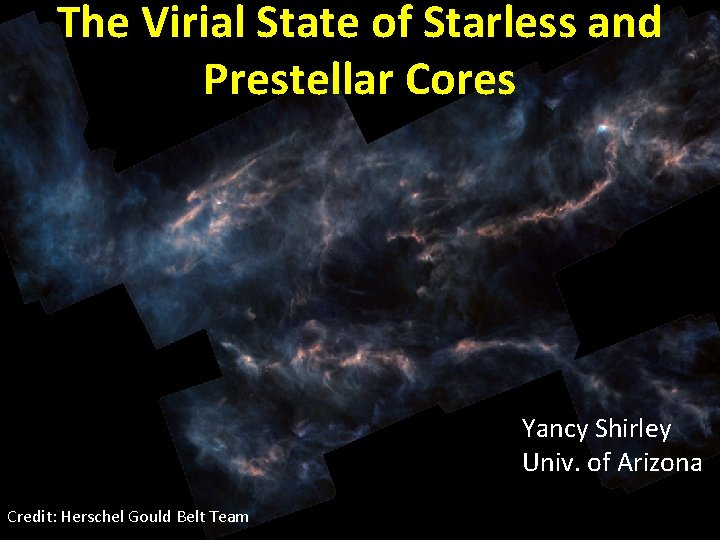 The Virial State of Starless and Prestellar Cores

Yancy Shirley
Univ. of Arizona

Credit: Herschel Gould Belt Team